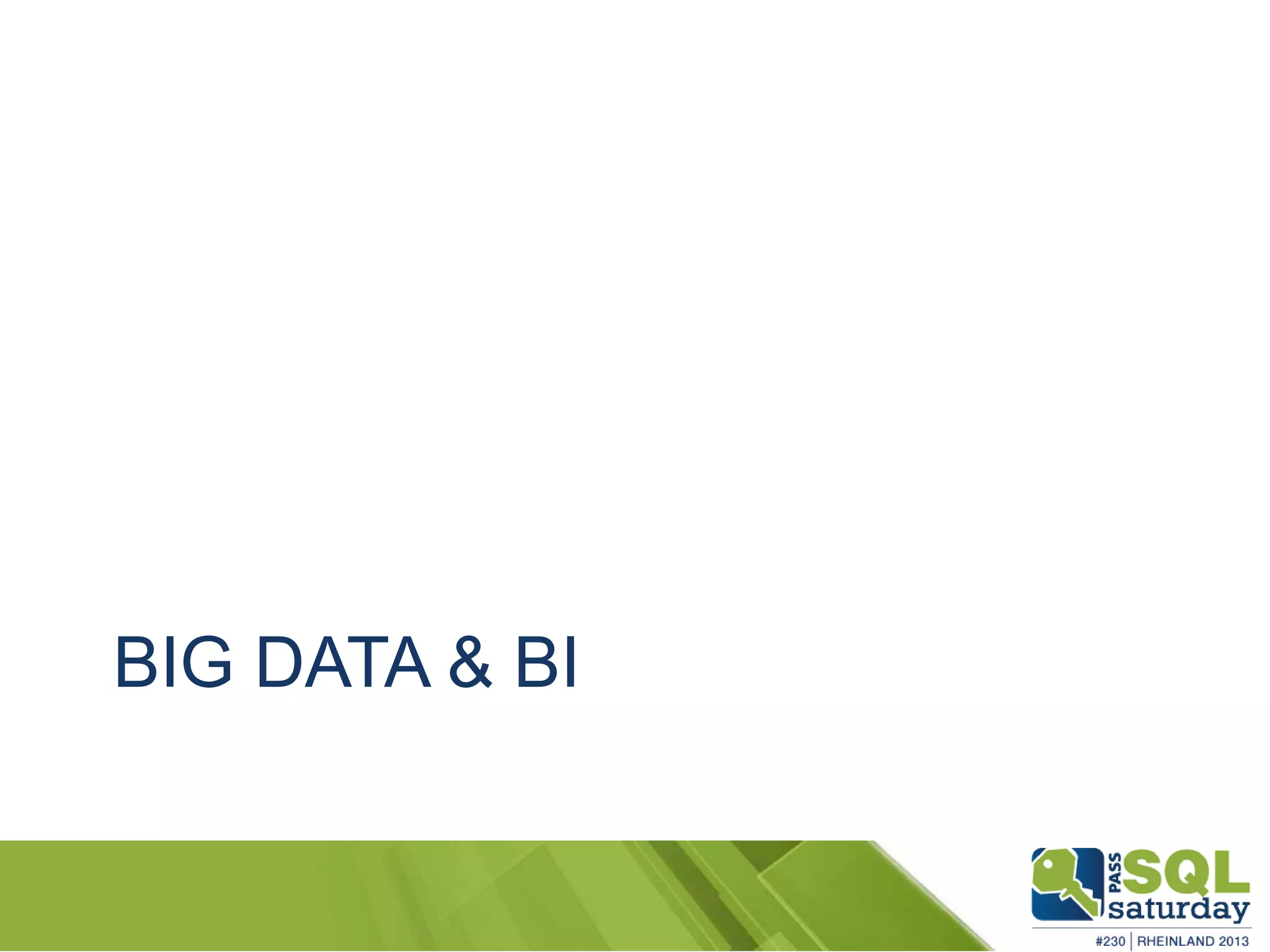 BIG DATA & BI

PASS SQL saturday

#230 | RHEINLAND 2013